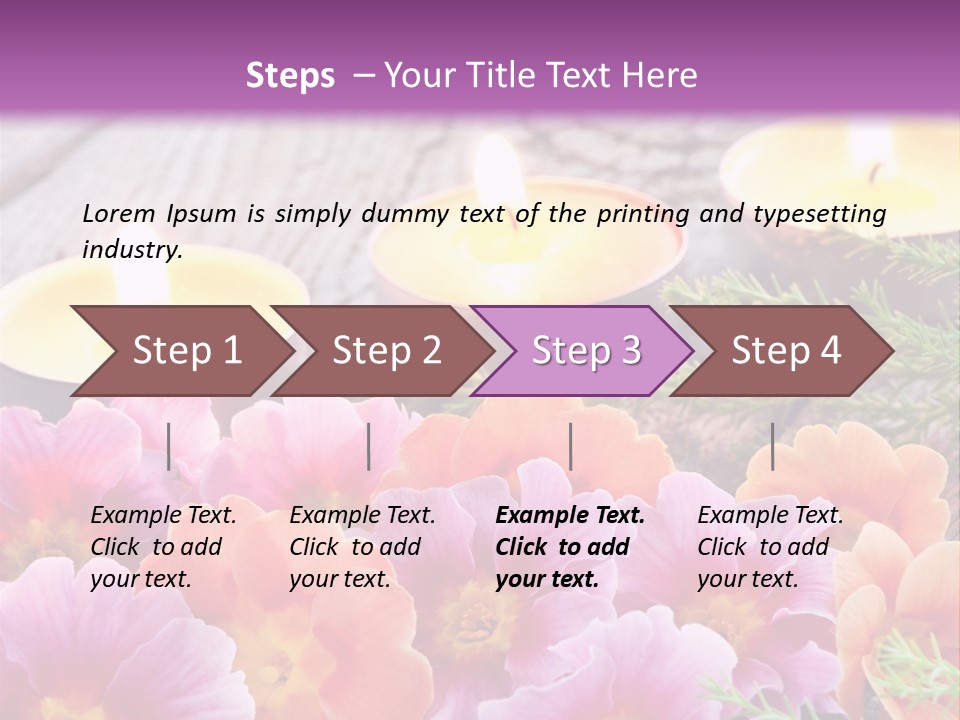 Steps – Your Title Text Here

Lorem Ipsum is simply dummy text of the printing and typesetting industry.

Step 1

Step 2

Step 3

Step 4

Example Text. Click to add your text.

Example Text. Click to add your text.

Example Text. Click to add your text.

Example Text. Click to add your text.